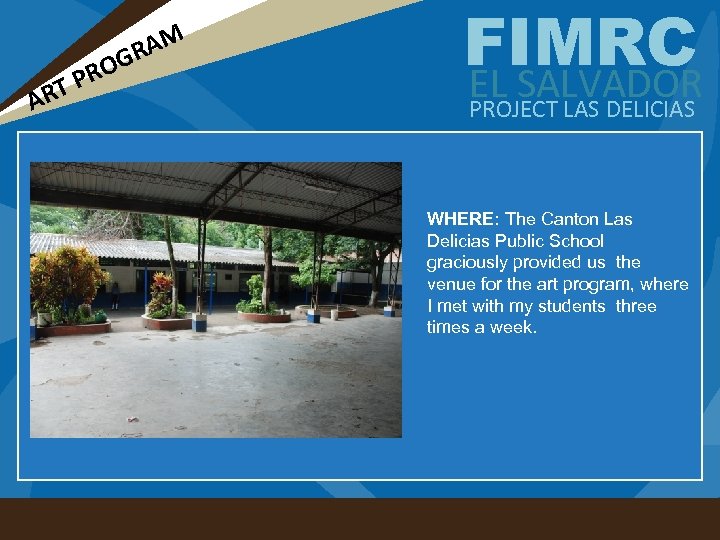 ART PROGRAM

FIMRC
EL SALVADOR
PROJECT LAS DELICIAS

WHERE: The Canton Las Delicias Public School graciously provided us the venue for the art program, where I met with my students three times a week.